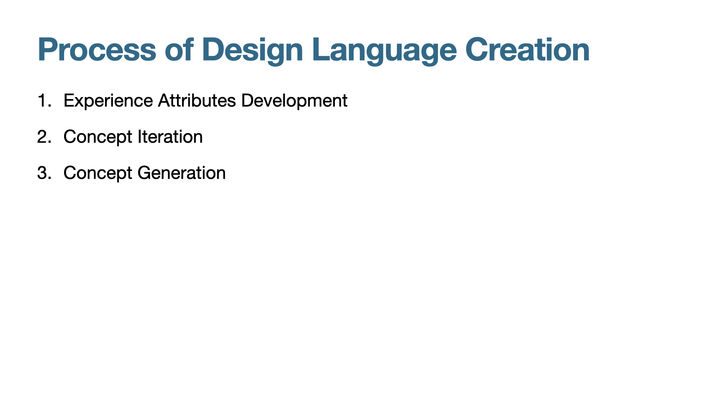 Process of Design Language Creation

1. Experience Attributes Development
2. Concept Iteration
3. Concept Generation